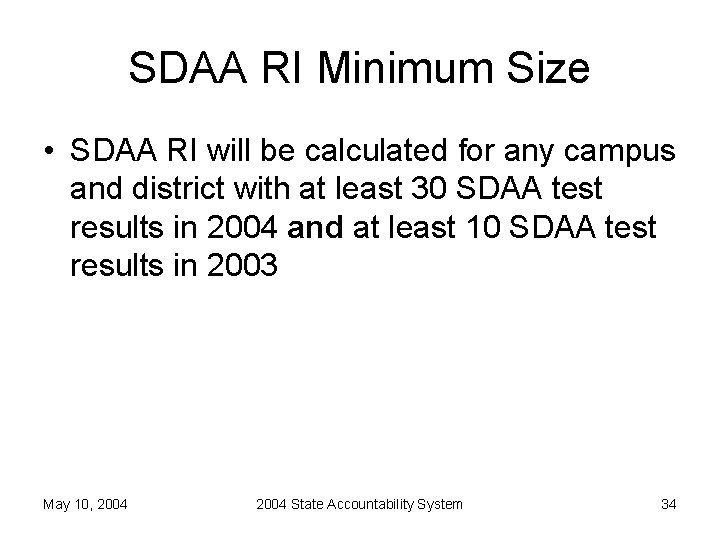 SDAA RI Minimum Size

• SDAA RI will be calculated for any campus and district with at least 30 SDAA test results in 2004 and at least 10 SDAA test results in 2003

May 10, 2004

2004 State Accountability System

34